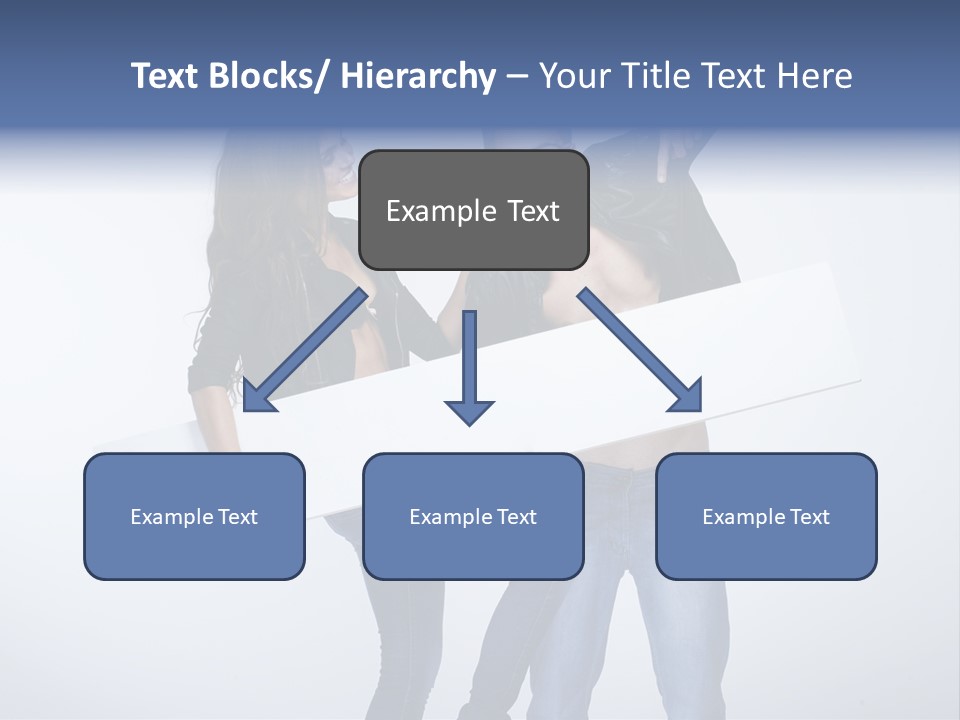 Text Blocks/ Hierarchy – Your Title Text Here

Example Text

Example Text

Example Text

Example Text